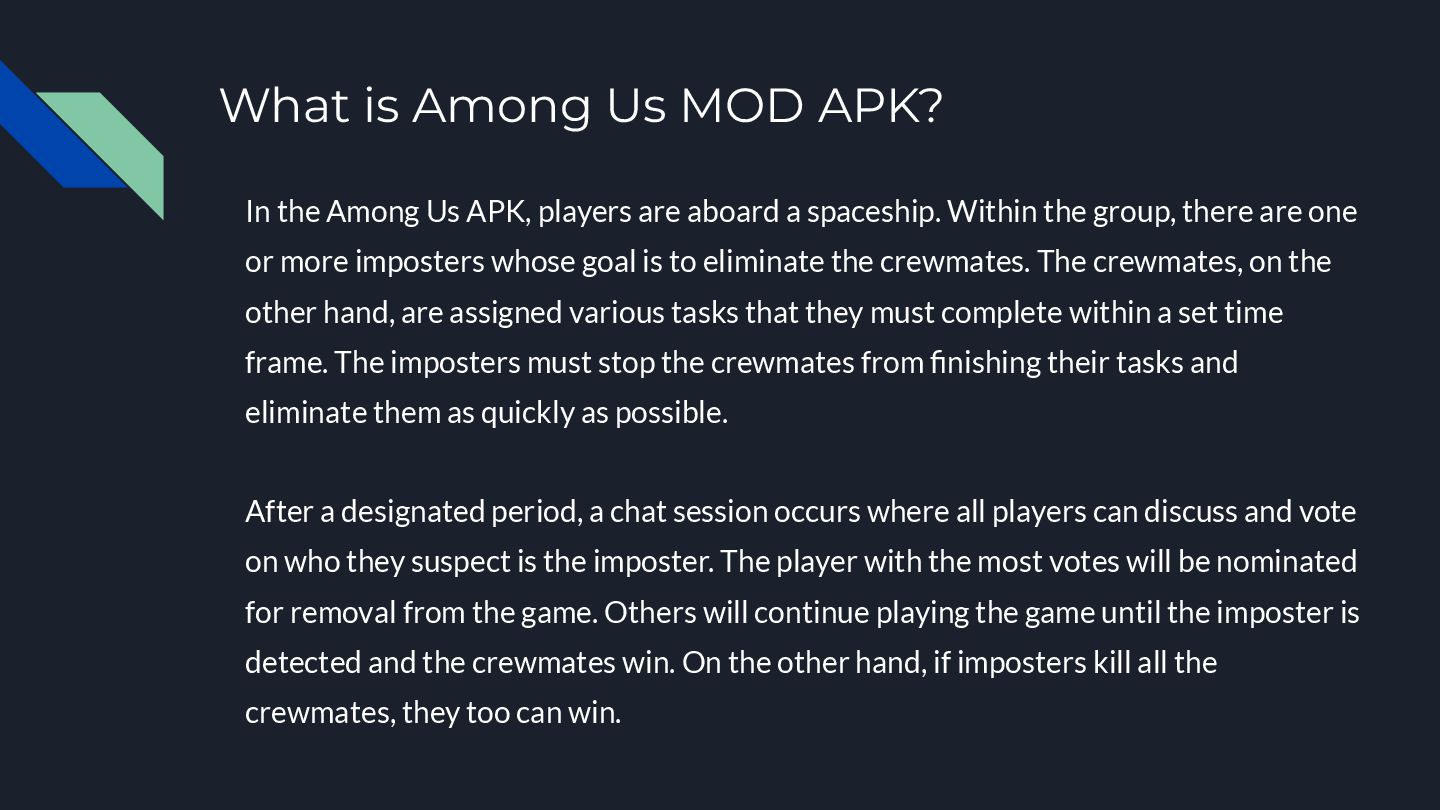 What is Among Us MOD APK?

In the Among Us APK, players are aboard a spaceship. Within the group, there are one or more imposters whose goal is to eliminate the crewmates. The crewmates, on the other hand, are assigned various tasks that they must complete within a set time frame. The imposters must stop the crewmates from finishing their tasks and eliminate them as quickly as possible.

After a designated period, a chat session occurs where all players can discuss and vote on who they suspect is the imposter. The player with the most votes will be nominated for removal from the game. Others will continue playing the game until the imposter is detected and the crewmates win. On the other hand, if imposters kill all the crewmates, they too can win.